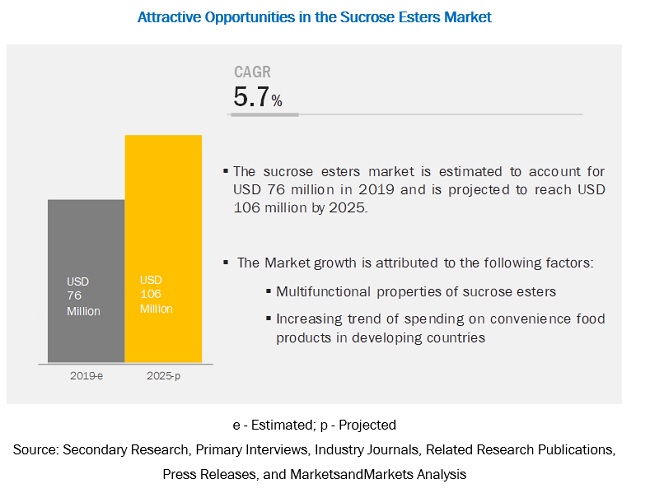 Attractive Opportunities in the Sucrose Esters Market

CAGR
5.7%

USD 76 Million

USD 106 Million

2019-e

2025-p

▪ The sucrose esters market is estimated to account for USD 76 million in 2019 and is projected to reach USD 106 million by 2025.

▪ The Market growth is attributed to the following factors:

▪ Multifunctional properties of sucrose esters

▪ Increasing trend of spending on convenience food products in developing countries

e - Estimated; p - Projected

Source: Secondary Research, Primary Interviews, Industry Journals, Related Research Publications, Press Releases, and MarketsandMarkets Analysis